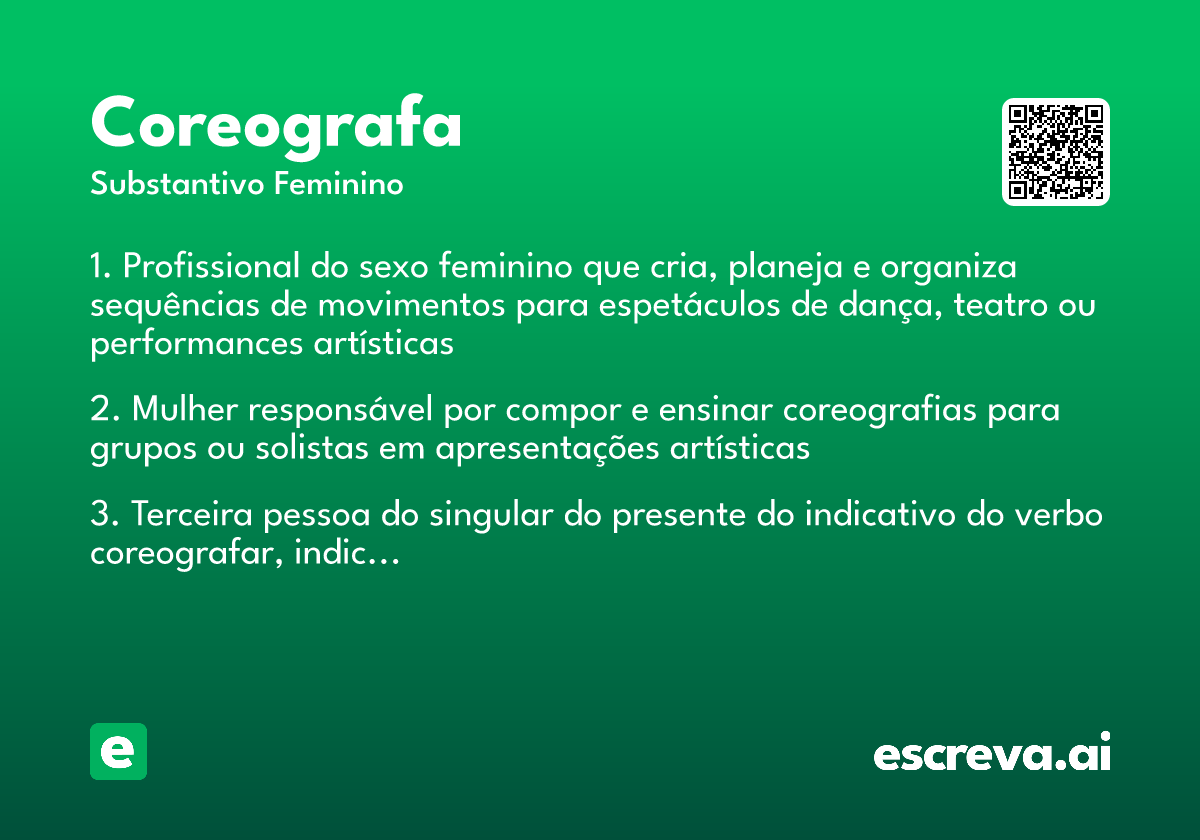 Coreografa
Substantivo Feminino

1. Profissional do sexo feminino que cria, planeja e organiza sequências de movimentos para espetáculos de dança, teatro ou performances artísticas

2. Mulher responsável por compor e ensinar coreografias para grupos ou solistas em apresentações artísticas

3. Terceira pessoa do singular do presente do indicativo do verbo coreografar, indic...

e

escreva.ai